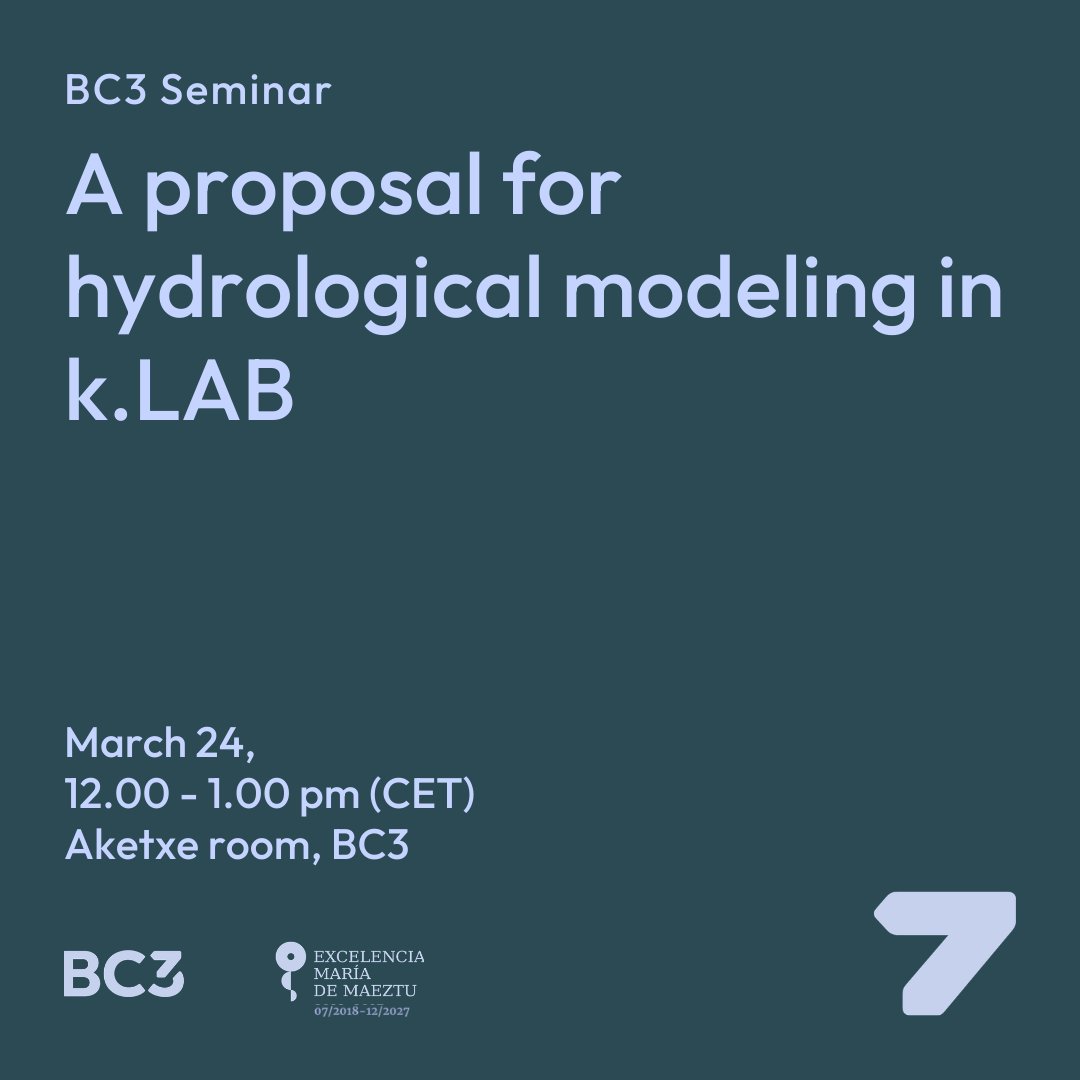 BC3 Seminar

A proposal for hydrological modeling in k.LAB

March 24,
12.00 - 1.00 pm (CET)
Aketxe room, BC3

BC3

EXCELENCIA
MARÍA
DE MAEZTU
07/2018-12/2027